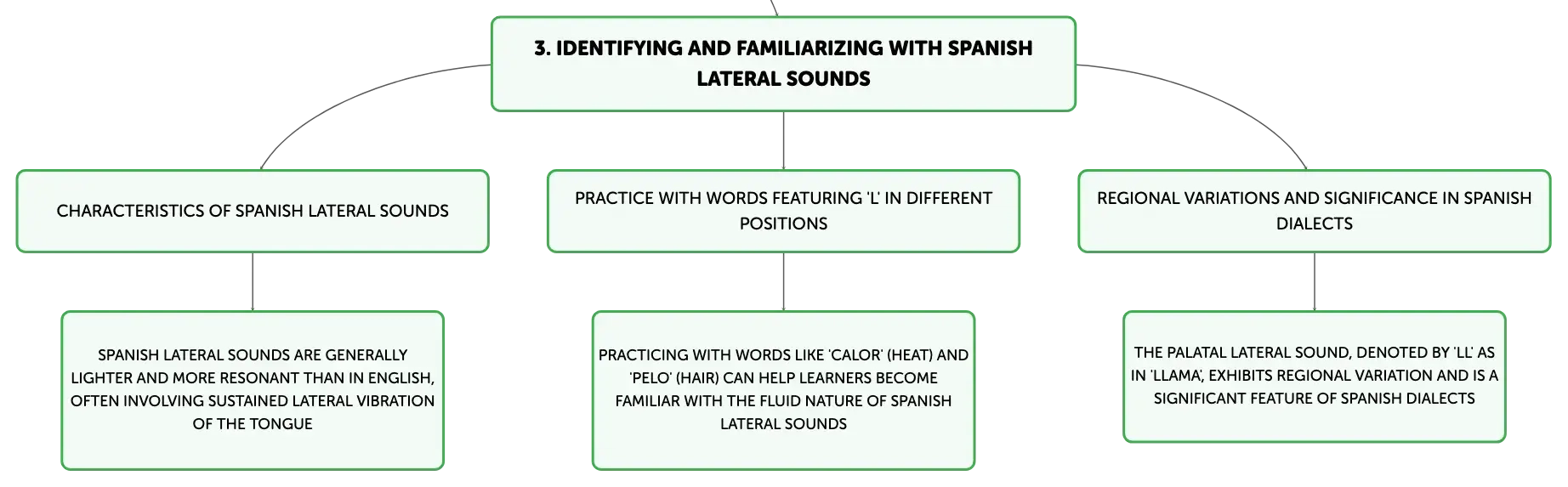 3. IDENTIFYING AND FAMILIARIZING WITH SPANISH LATERAL SOUNDS

CHARACTERISTICS OF SPANISH LATERAL SOUNDS

SPANISH LATERAL SOUNDS ARE GENERALLY LIGHTER AND MORE RESONANT THAN IN ENGLISH, OFTEN INVOLVING SUSTAINED LATERAL VIBRATION OF THE TONGUE

PRACTICE WITH WORDS FEATURING 'L' IN DIFFERENT POSITIONS

PRACTICING WITH WORDS LIKE 'CALOR' (HEAT) AND 'PELO' (HAIR) CAN HELP LEARNERS BECOME FAMILIAR WITH THE FLUID NATURE OF SPANISH LATERAL SOUNDS

REGIONAL VARIATIONS AND SIGNIFICANCE IN SPANISH DIALECTS

THE PALATAL LATERAL SOUND, DENOTED BY 'LL' AS IN 'LLAMA', EXHIBITS REGIONAL VARIATION AND IS A SIGNIFICANT FEATURE OF SPANISH DIALECTS